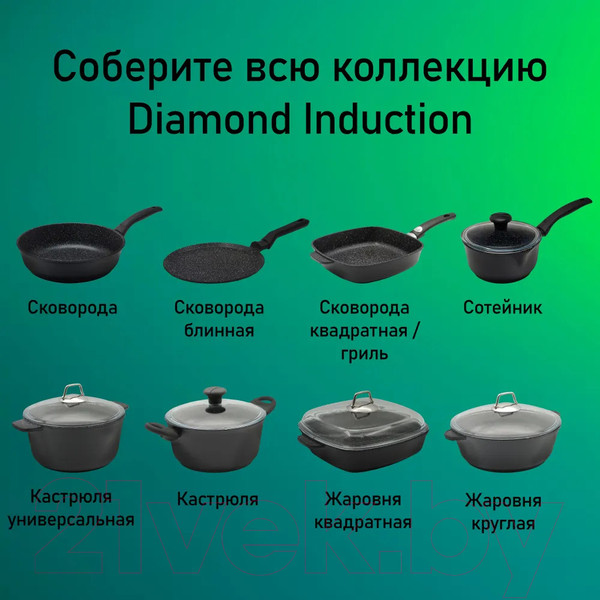 Соберите всю коллекцию Diamond Induction

Сковорода

Сковорода блинная

Сковорода квадратная / гриль

Сотейник

Кастрюля универсальная

Кастрюля

Жаровня квадратная

Жаровня круглая

21vek.by